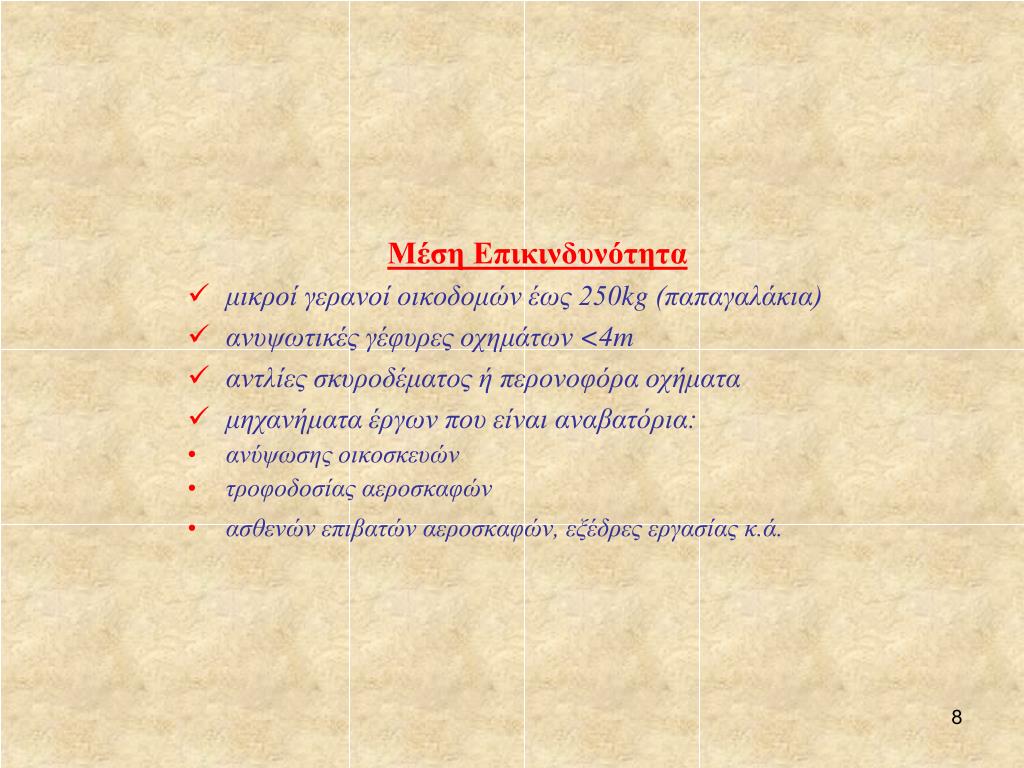 Μέση Επικινδυνότητα

✓ μικροί γερανοί οικοδομών έως 250kg (παπαγαλάκια)
✓ ανυψωτικές γέφυρες οχημάτων <4m
✓ αντλίες σκυροδέματος ή περονοφόρα οχήματα
✓ μηχανήματα έργων που είναι αναβατόρια:
• ανύψωσης οικοσκευών
• τροφοδοσίας αεροσκαφών
• ασθενών επιβατών αεροσκαφών, εξέδρες εργασίας κ.ά.

8